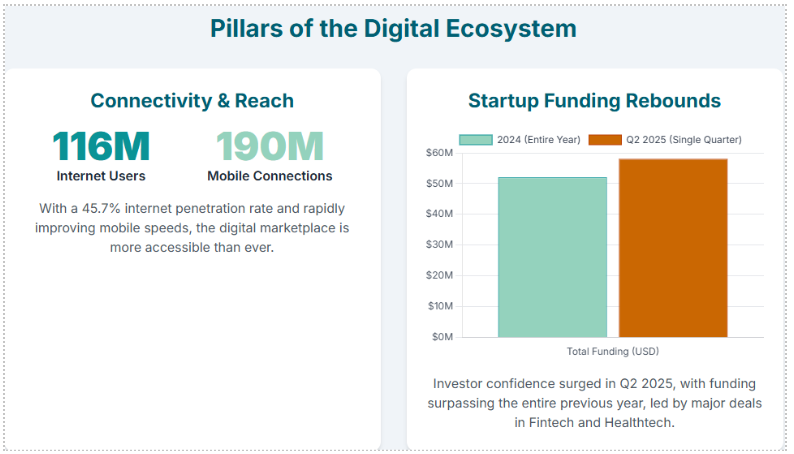 Pillars of the Digital Ecosystem

Connectivity & Reach

116M
Internet Users

190M
Mobile Connections

With a 45.7% internet penetration rate and rapidly improving mobile speeds, the digital marketplace is more accessible than ever.

Startup Funding Rebounds

2024 (Entire Year)
Q2 2025 (Single Quarter)

$60M
$50M
$40M
$30M
$20M
$10M
$0M

Total Funding (USD)

Investor confidence surged in Q2 2025, with funding surpassing the entire previous year, led by major deals in Fintech and Healthtech.